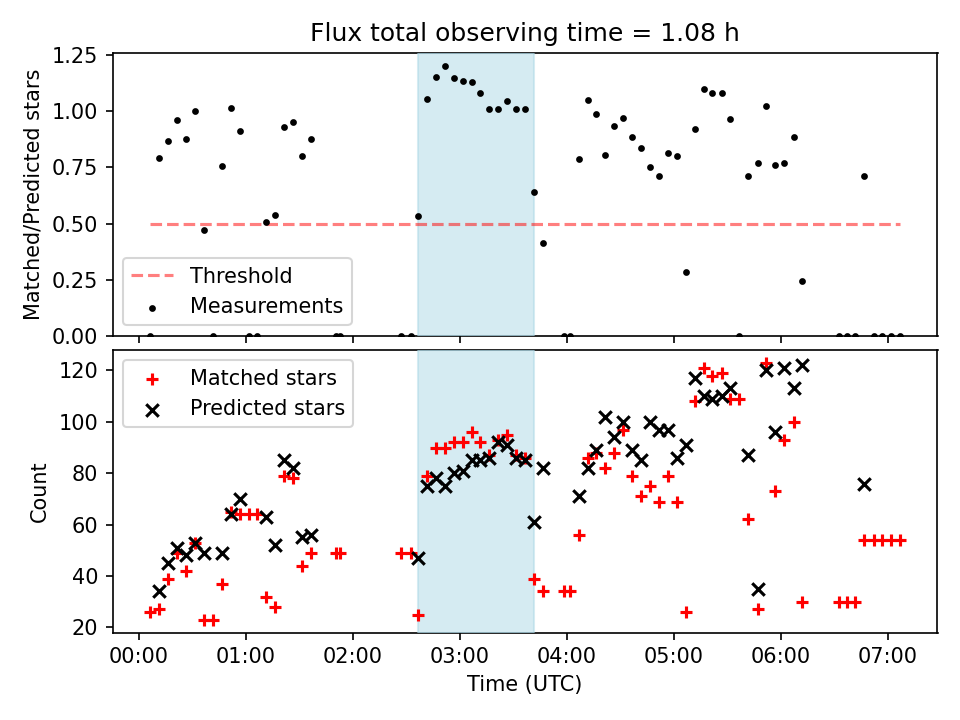 Flux total observing time = 1.08 h

Matched/Predicted stars

1.25
1.00
0.75
0.50
0.25
0.00

Threshold
Measurements

Count

120
100
80
60
40
20

Matched stars
Predicted stars

00:00 01:00 02:00 03:00 04:00 05:00 06:00 07:00

Time (UTC)